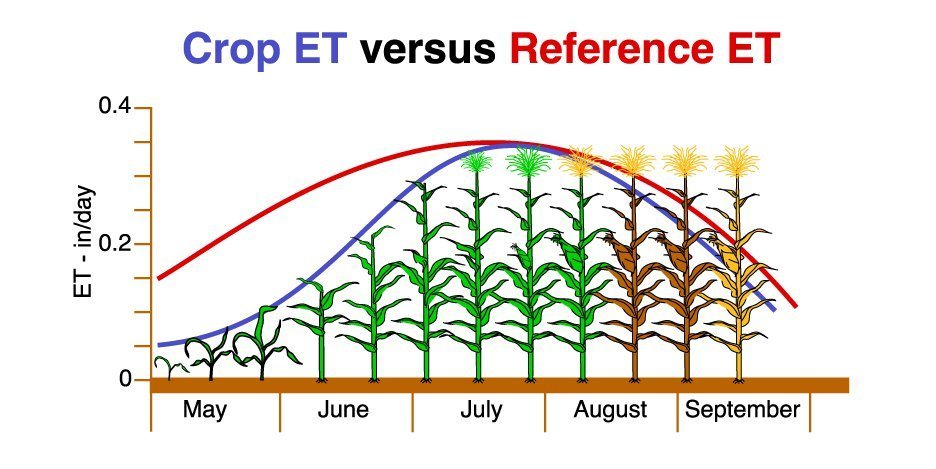 Crop ET versus Reference ET

0.4

0.2

0

ET - in/day

May
June
July
August
September